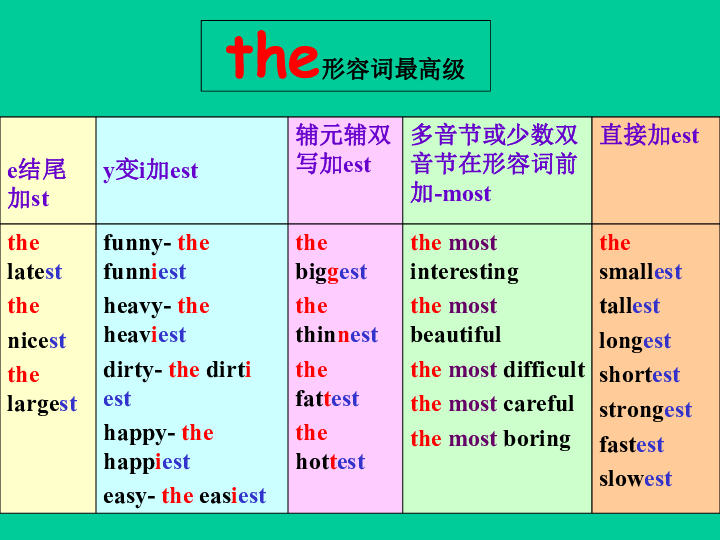 the形容词最高级

| e结尾加st | y变i加est | 辅元辅双写加est | 多音节或少数双音节在形容词前加-most | 直接加est |
|---|---|---|---|---|
| the latest the nicest the largest | funny- the funniest heavy- the heaviest dirty- the dirti est happy- the happiest easy- the easiest | the biggest the thinnest the fattest the hottest | the most interesting the most beautiful the most difficult the most careful the most boring | the smallest tallest longest shortest strongest fastest slowest |